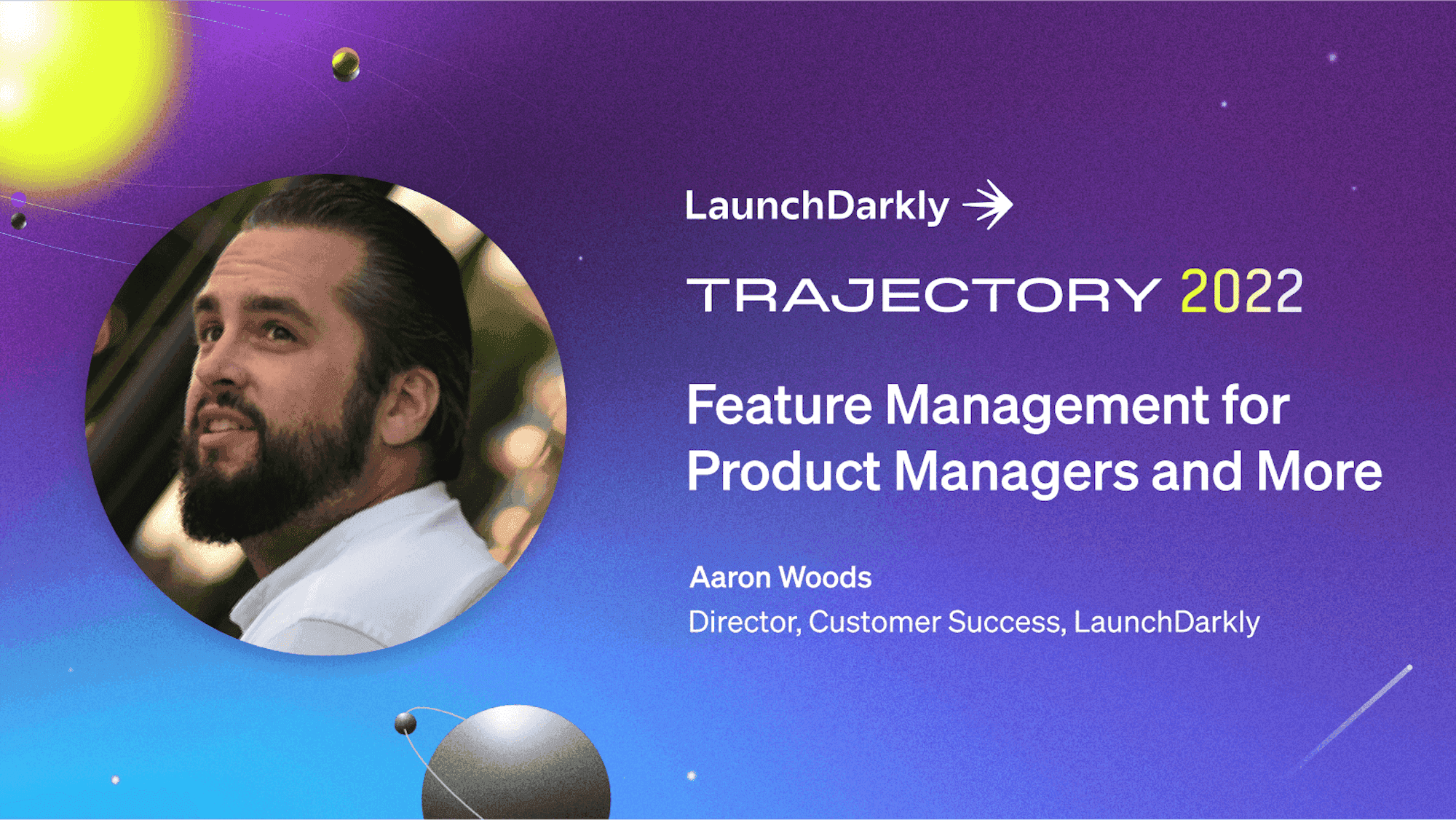 LaunchDarkly

TRAJECTORY 2022

Feature Management for Product Managers and More

Aaron Woods
Director, Customer Success, LaunchDarkly